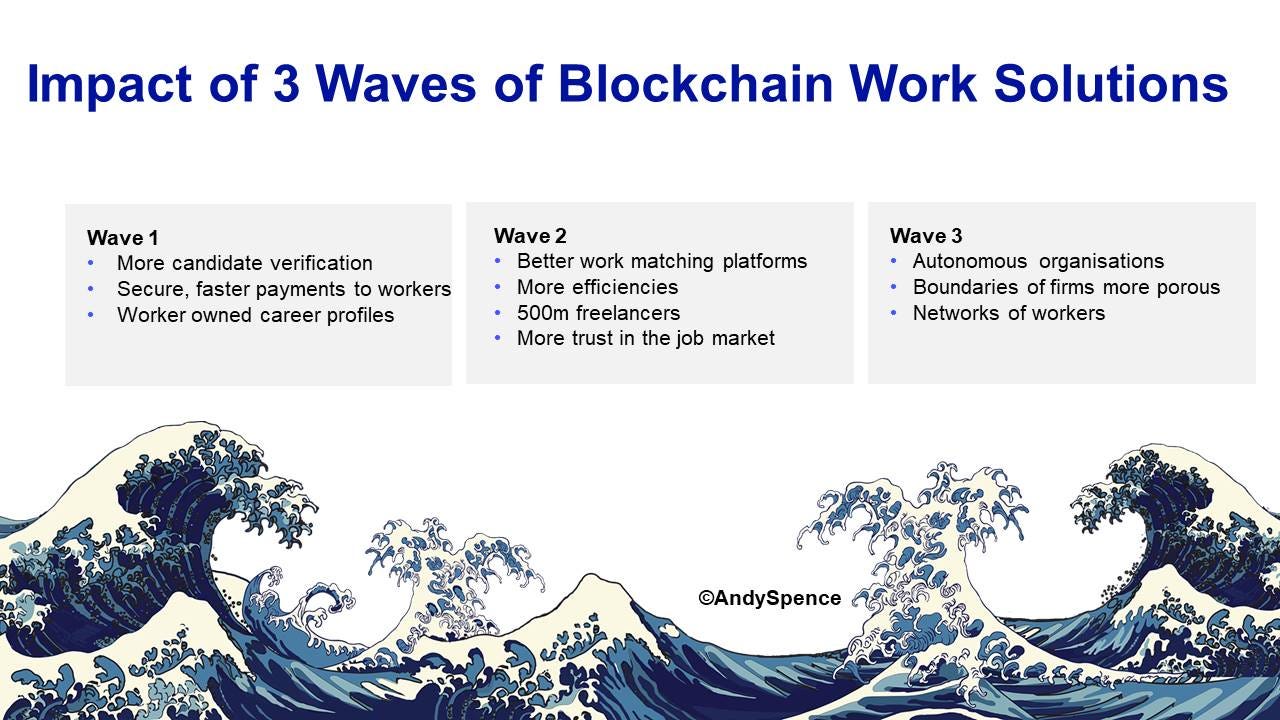 Impact of 3 Waves of Blockchain Work Solutions

Wave 1
• More candidate verification
• Secure, faster payments to workers
• Worker owned career profiles

Wave 2
• Better work matching platforms
• More efficiencies
• 500m freelancers
• More trust in the job market

Wave 3
• Autonomous organisations
• Boundaries of firms more porous
• Networks of workers

©AndySpence